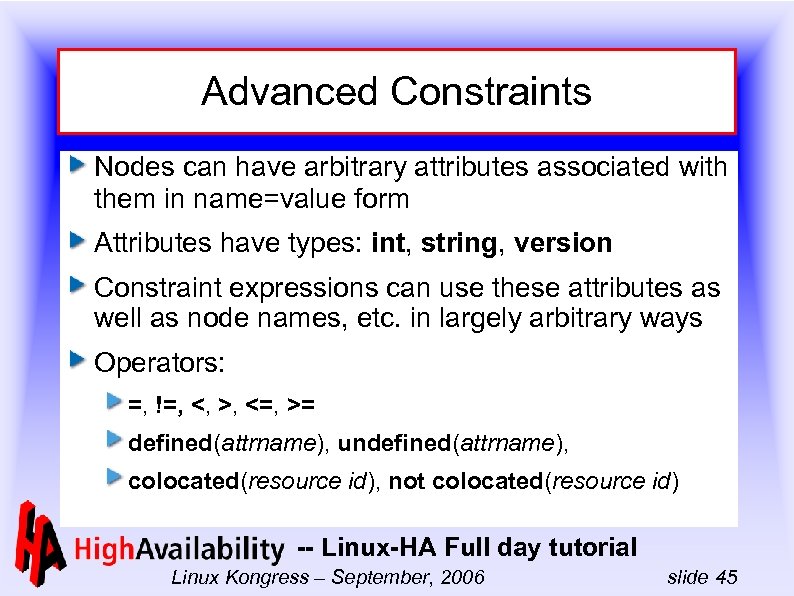 Advanced Constraints

Nodes can have arbitrary attributes associated with them in name=value form

Attributes have types: int, string, version

Constraint expressions can use these attributes as well as node names, etc. in largely arbitrary ways

Operators:

=, !=, <, >, <=, >=

defined(attrname), undefined(attrname),

colocated(resource id), not colocated(resource id)

HA HighAvailability -- Linux-HA Full day tutorial

Linux Kongress – September, 2006

slide 45